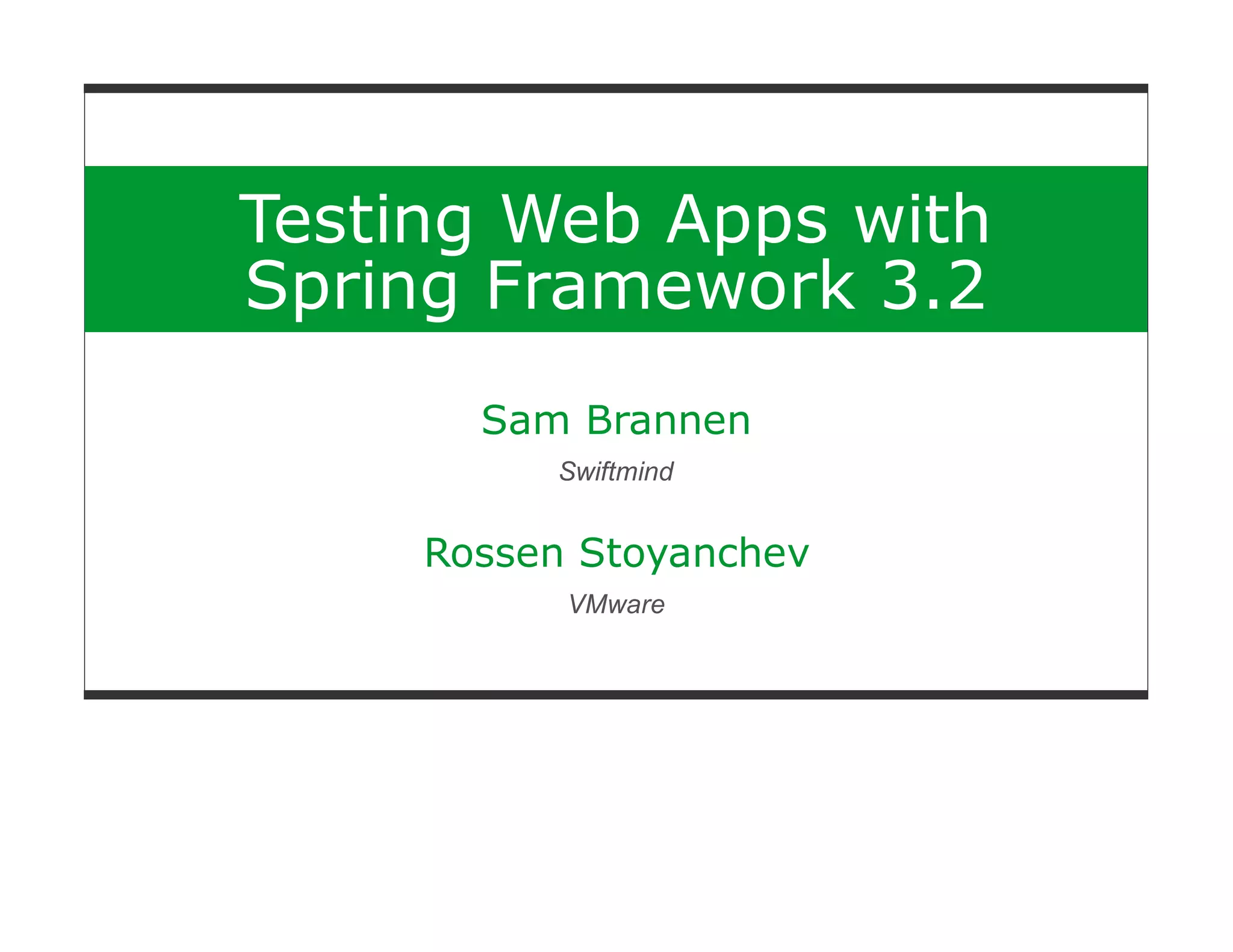 Testing Web Apps with Spring Framework 3.2

Sam Brannen

Swiftmind

Rossen Stoyanchev

VMware